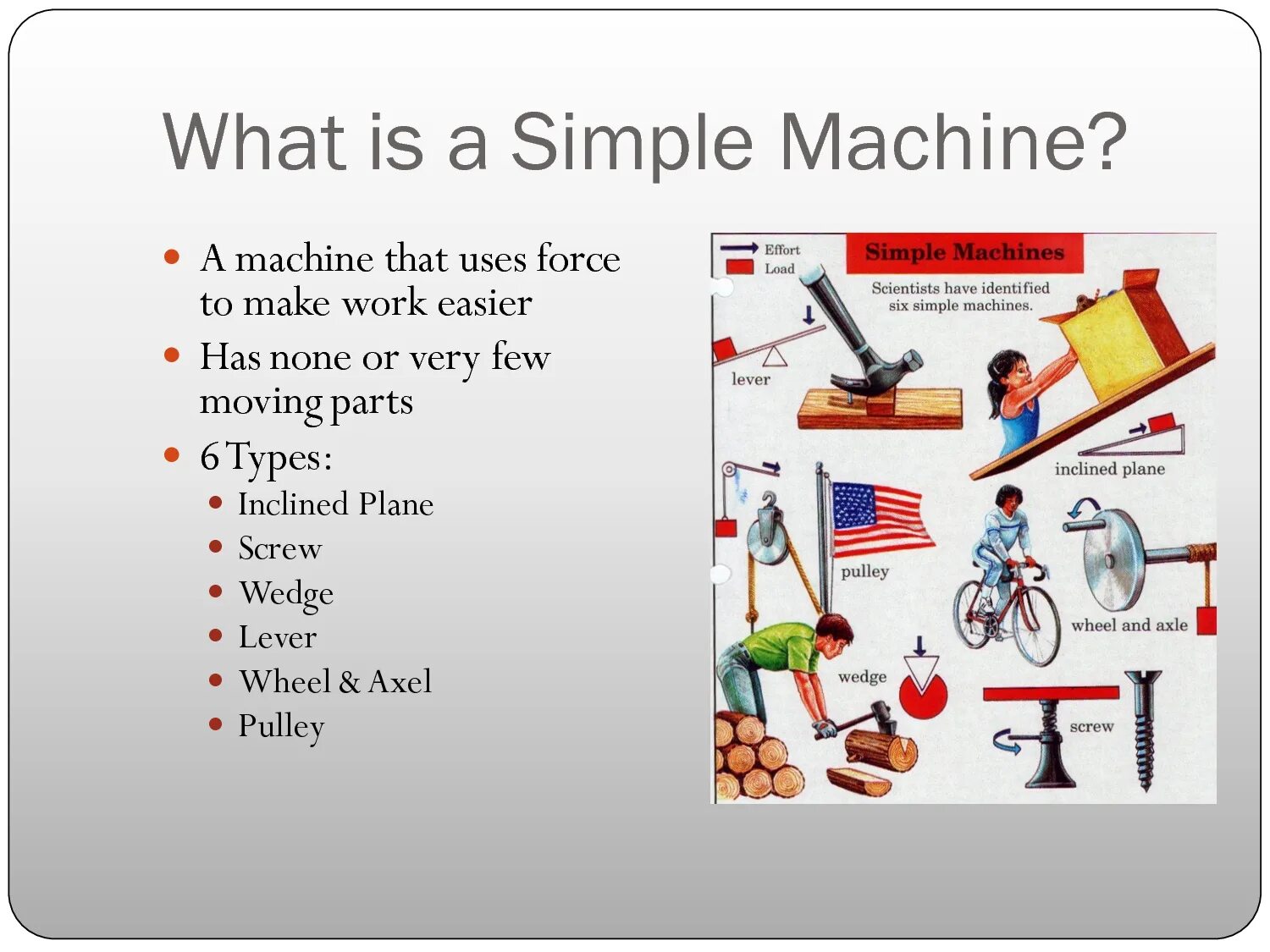 What is a Simple Machine?

- A machine that uses force to make work easier
- Has none or very few moving parts
- 6 Types:
  - Inclined Plane
  - Screw
  - Wedge
  - Lever
  - Wheel & Axel
  - Pulley

Effort
Load

Simple Machines

Scientists have identified six simple machines.

lever

inclined plane

pulley

wheel and axle

wedge

screw